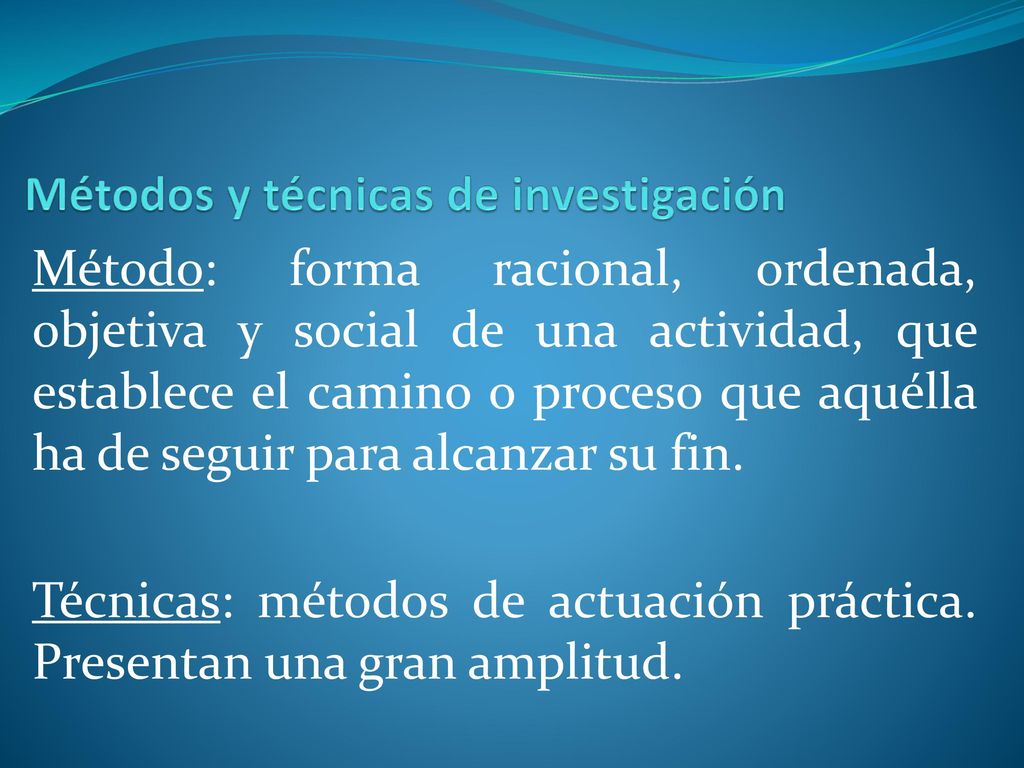 Métodos y técnicas de investigación

Método: forma racional, ordenada, objetiva y social de una actividad, que establece el camino o proceso que aquélla ha de seguir para alcanzar su fin.

Técnicas: métodos de actuación práctica. Presentan una gran amplitud.